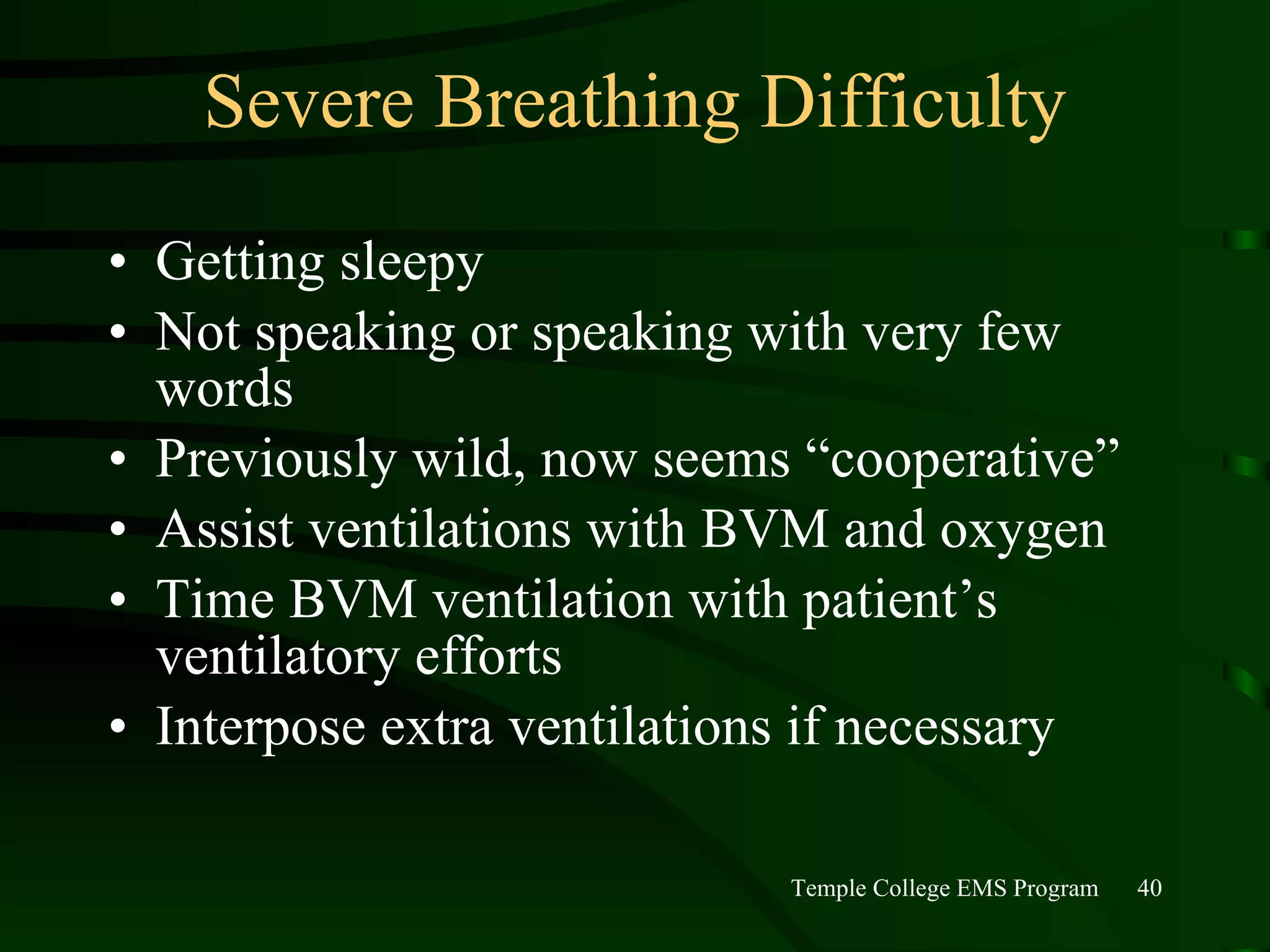 Severe Breathing Difficulty

• Getting sleepy
• Not speaking or speaking with very few words
• Previously wild, now seems “cooperative”
• Assist ventilations with BVM and oxygen
• Time BVM ventilation with patient’s ventilatory efforts
• Interpose extra ventilations if necessary

Temple College EMS Program 40